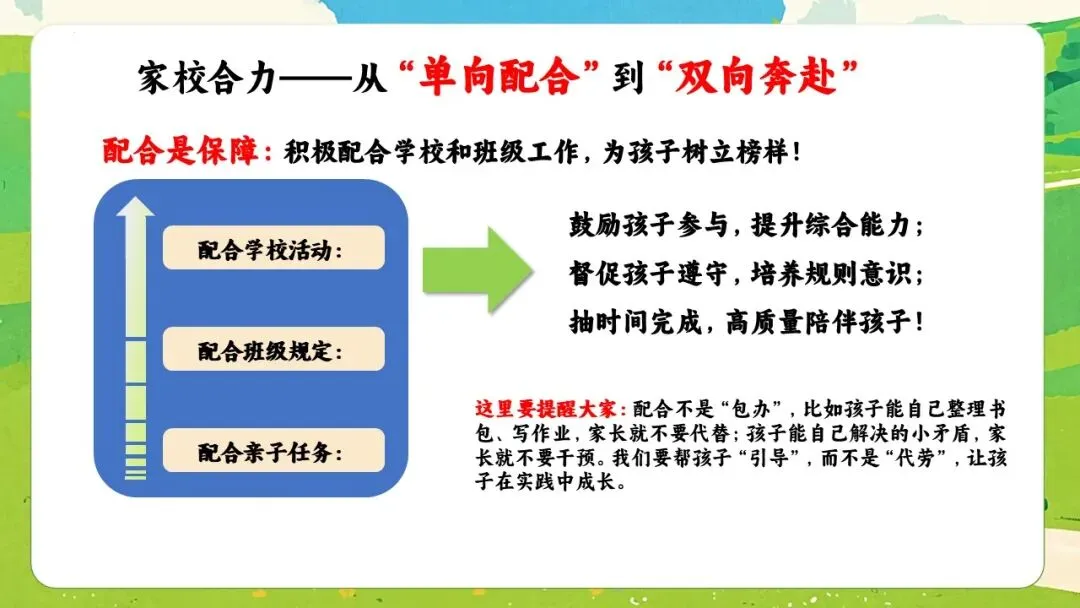 家校合力——从“单向配合”到“双向奔赴”

配合是保障：积极配合学校和班级工作，为孩子树立榜样！

配合学校活动：

配合班级规定：

配合亲子任务：

鼓励孩子参与，提升综合能力；

督促孩子遵守，培养规则意识；

抽时间完成，高质量陪伴孩子！

这里要提醒大家：配合不是“包办”，比如孩子能自己整理书包、写作业，家长就不要代替；孩子能自己解决的小矛盾，家长就不要干预。我们要帮孩子“引导”，而不是“代劳”，让孩子在实践中成长。